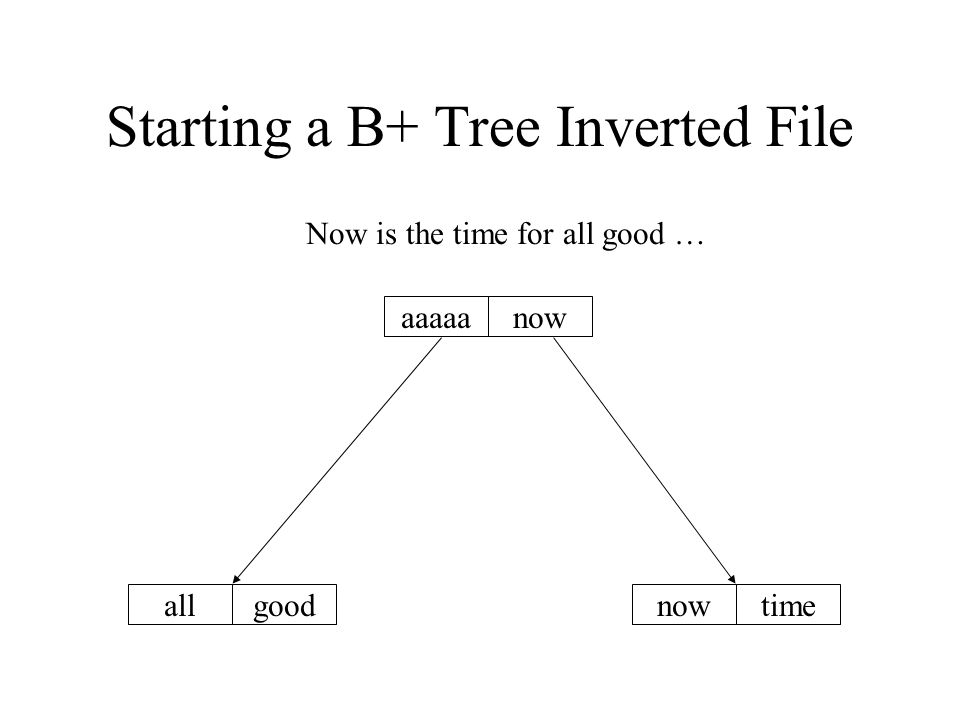 Starting a B+ Tree Inverted File

Now is the time for all good …

aaaaa now

all good

now time